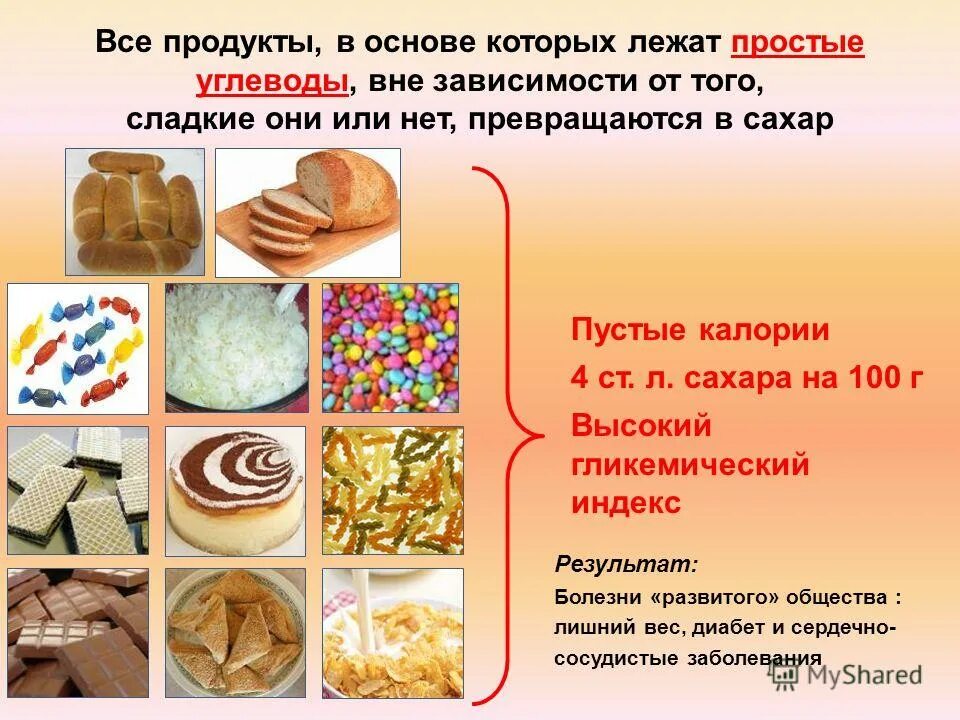 Все продукты, в основе которых лежат простые углеводы, вне зависимости от того, сладкие они или нет, превращаются в сахар

Пустые калории

4 ст. л. сахара на 100 г

Высокий гликемический индекс

Результат:

Болезни «развитого» общества : лишний вес, диабет и сердечно-сосудистые заболевания

MyShared